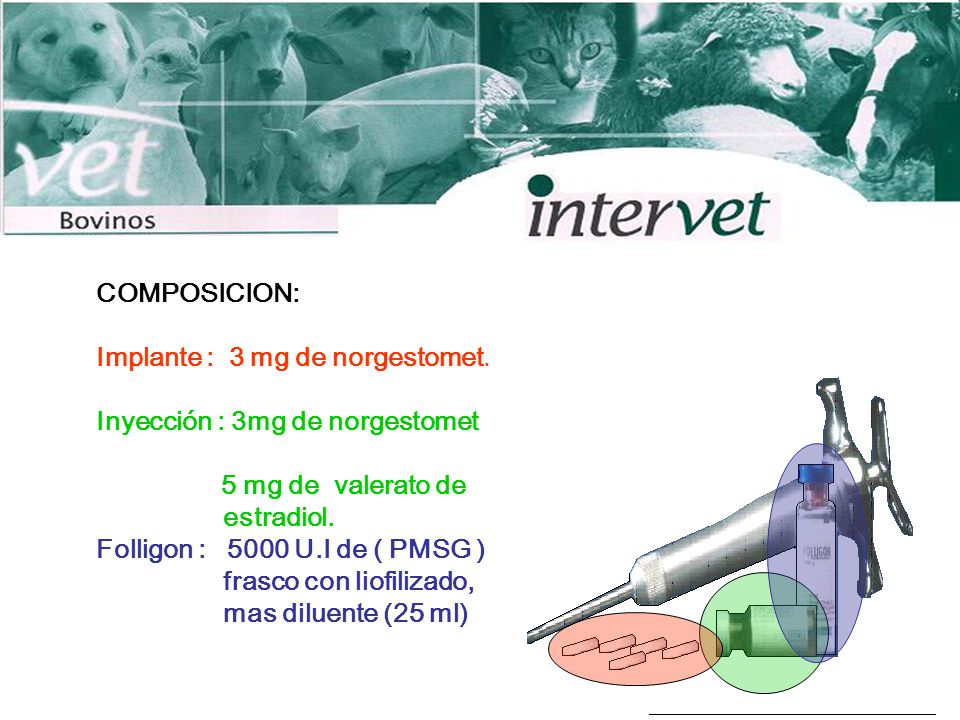 vet
Bovinos
intervet

COMPOSICION:

Implante : 3 mg de norgestomet.

Inyección : 3mg de norgestomet

5 mg de valerato de estradiol.

Folligon : 5000 U.I de ( PMSG ) frasco con liofilizado, mas diluente (25 ml)

FOLLIGON